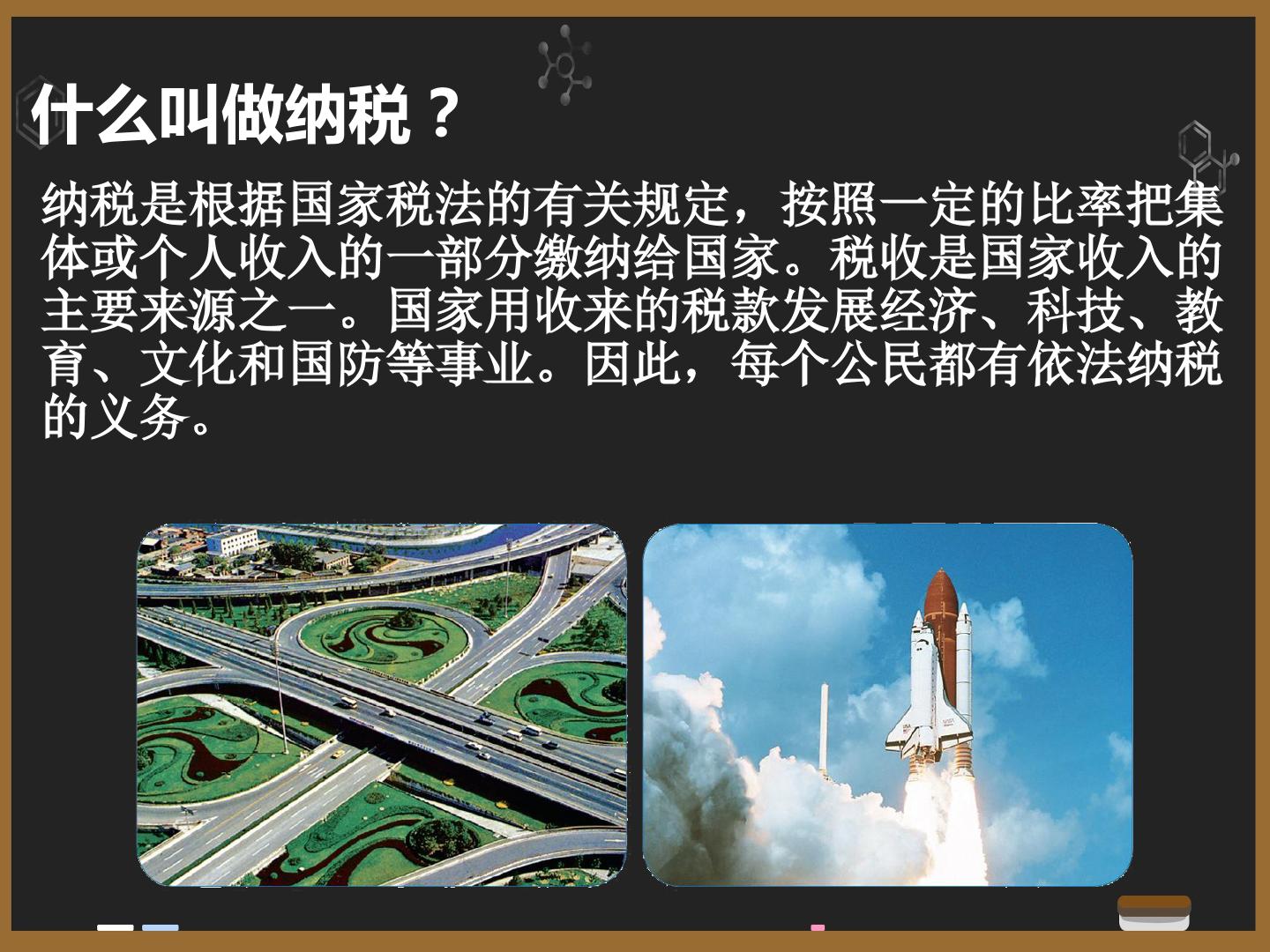 什么叫做纳税？

纳税是根据国家税法的有关规定，按照一定的比率把集体或个人收入的一部分缴纳给国家。税收是国家收入的主要来源之一。国家用收来的税款发展经济、科技、教育、文化和国防等事业。因此，每个公民都有依法纳税的义务。